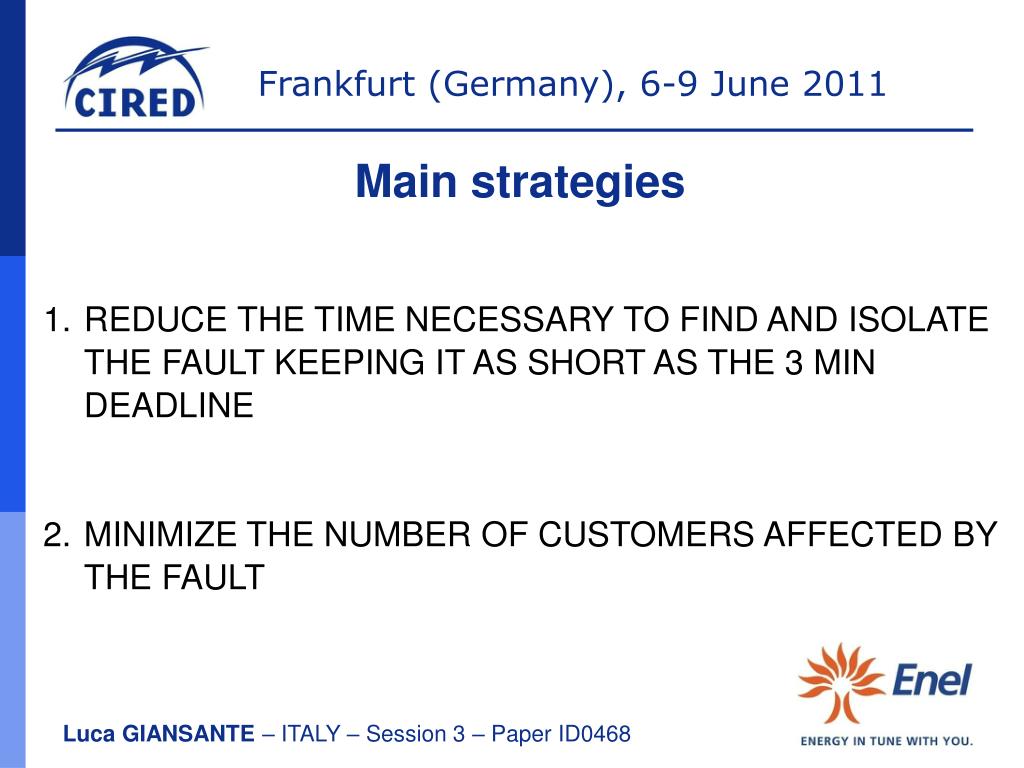 CIRED

Frankfurt (Germany), 6-9 June 2011

Main strategies

1. REDUCE THE TIME NECESSARY TO FIND AND ISOLATE THE FAULT KEEPING IT AS SHORT AS THE 3 MIN DEADLINE

2. MINIMIZE THE NUMBER OF CUSTOMERS AFFECTED BY THE FAULT

Enel
ENERGY IN TUNE WITH YOU.

Luca GIANSANTE – ITALY – Session 3 – Paper ID0468